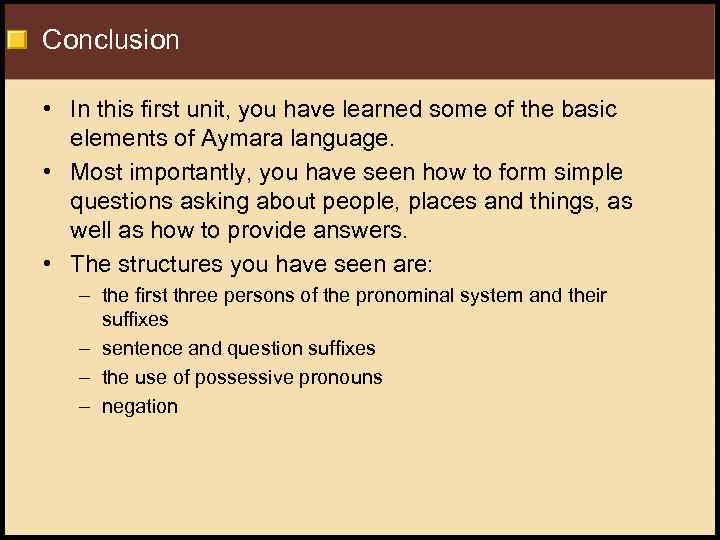 Conclusion

• In this first unit, you have learned some of the basic elements of Aymara language.
• Most importantly, you have seen how to form simple questions asking about people, places and things, as well as how to provide answers.
• The structures you have seen are:
– the first three persons of the pronominal system and their suffixes
– sentence and question suffixes
– the use of possessive pronouns
– negation